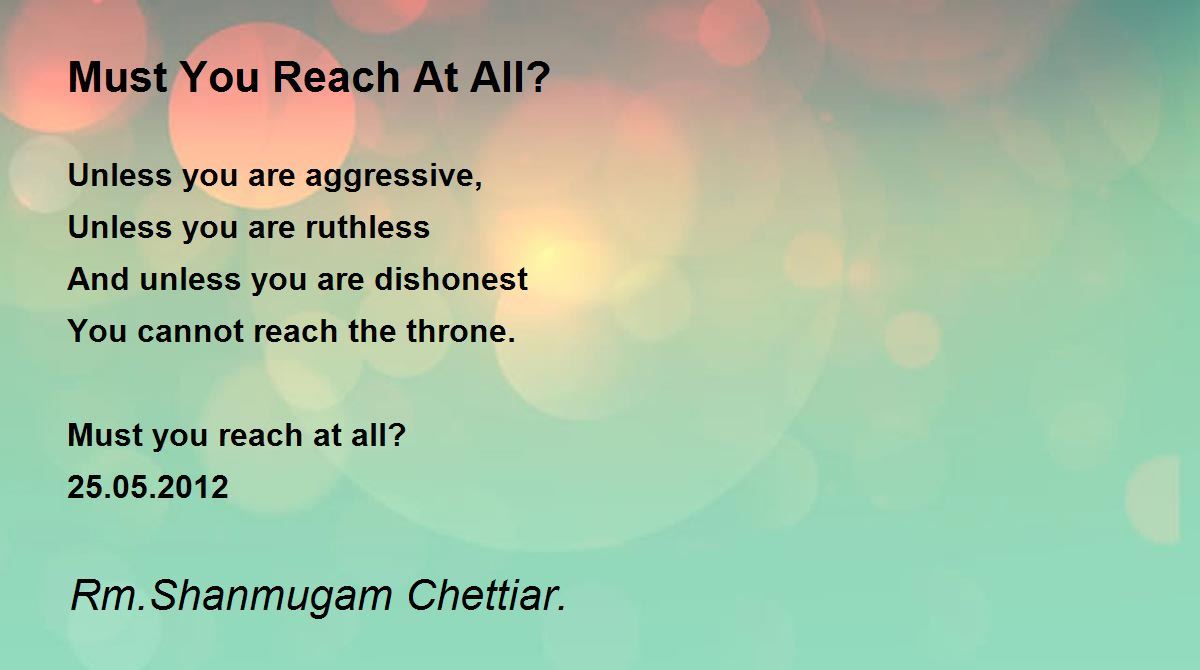 Must You Reach At All?

Unless you are aggressive,
Unless you are ruthless
And unless you are dishonest
You cannot reach the throne.

Must you reach at all?
25.05.2012

Rm.Shanmugam Chettiar.